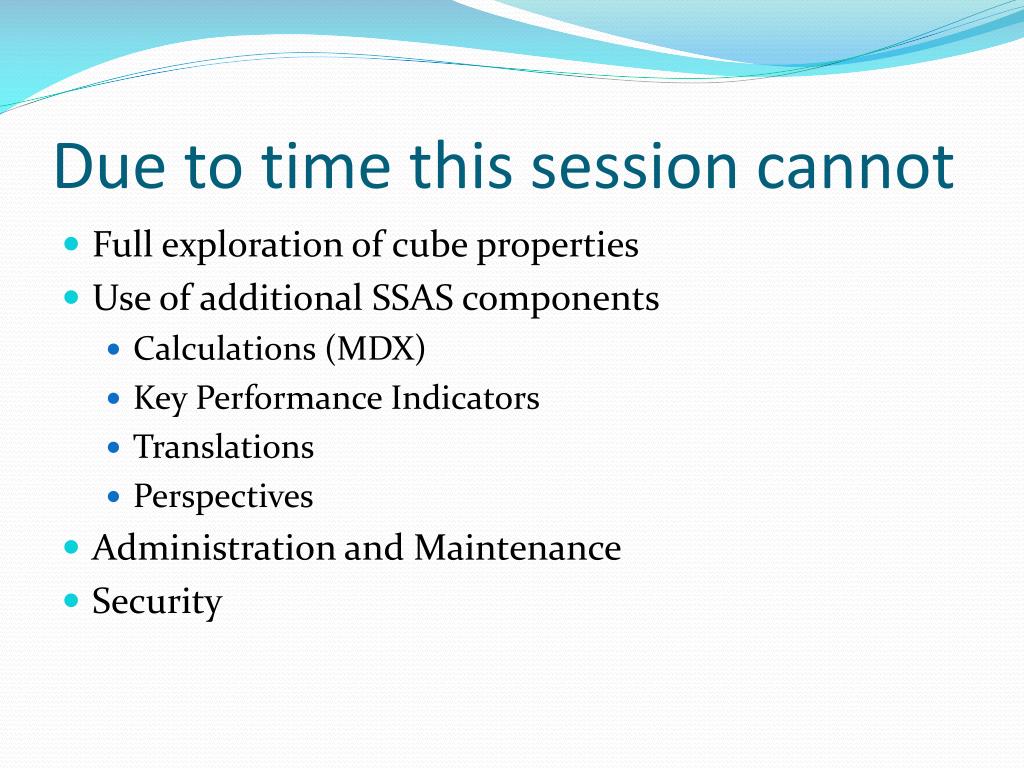 Due to time this session cannot

- Full exploration of cube properties
- Use of additional SSAS components
  - Calculations (MDX)
  - Key Performance Indicators
  - Translations
  - Perspectives
- Administration and Maintenance
- Security